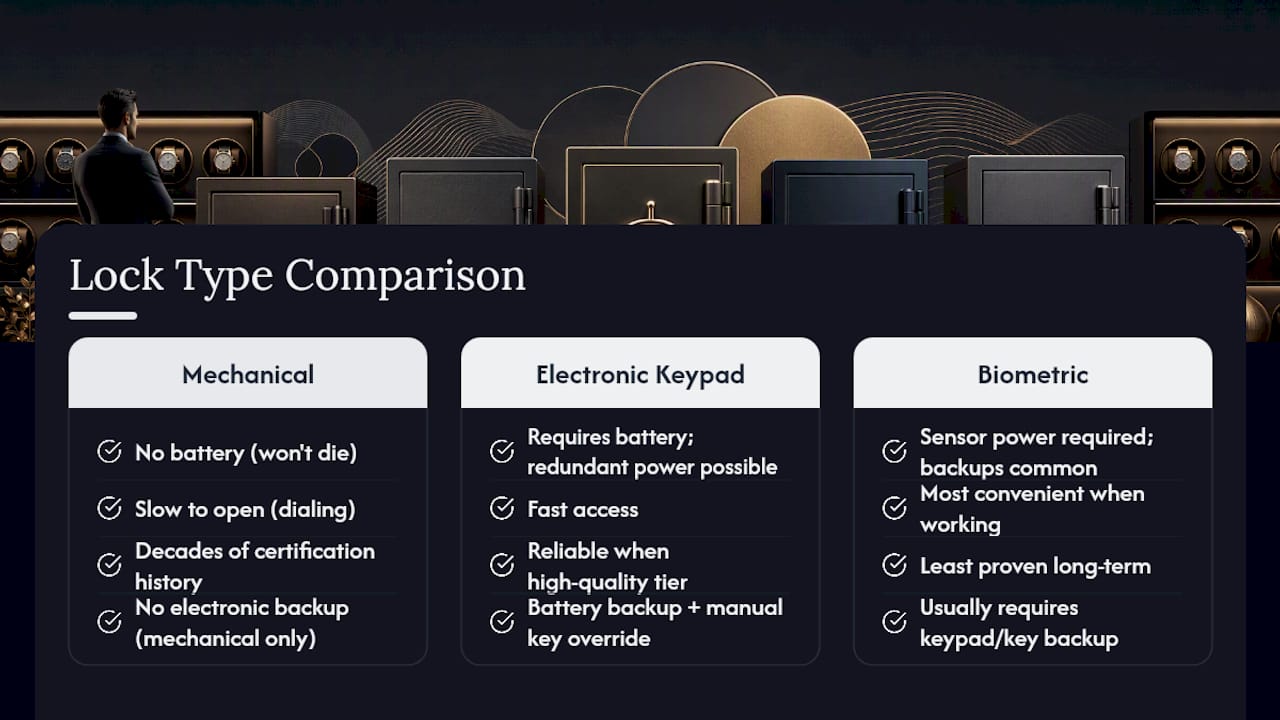 Lock Type Comparison

Mechanical

No battery (won't die)

Slow to open (dialing)

Decades of certification history

No electronic backup (mechanical only)

Electronic Keypad

Requires battery; redundant power possible

Fast access

Reliable when high-quality tier

Battery backup + manual key override

Biometric

Sensor power required; backups common

Most convenient when working

Least proven long-term

Usually requires keypad/key backup